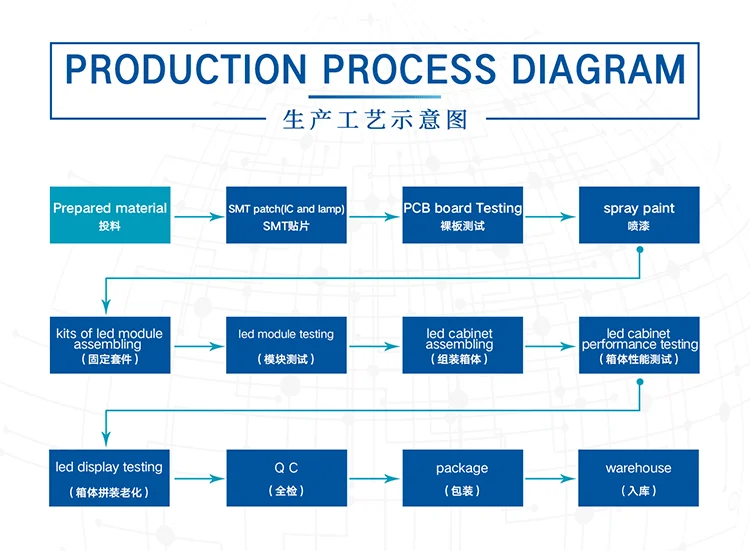 PRODUCTION PROCESS DIAGRAM

生产工艺示意图

Prepared material
投料

SMT patch(IC and lamp)
SMT贴片

PCB board Testing
裸板测试

spray paint
喷漆

kits of led module assembling
(固定套件)

led module testing
(模块测试)

led cabinet assembling
(组装箱体)

led cabinet performance testing
(箱体性能测试)

led display testing
(箱体拼装老化)

Q C
(全检)

package
(包装)

warehouse
(入库)